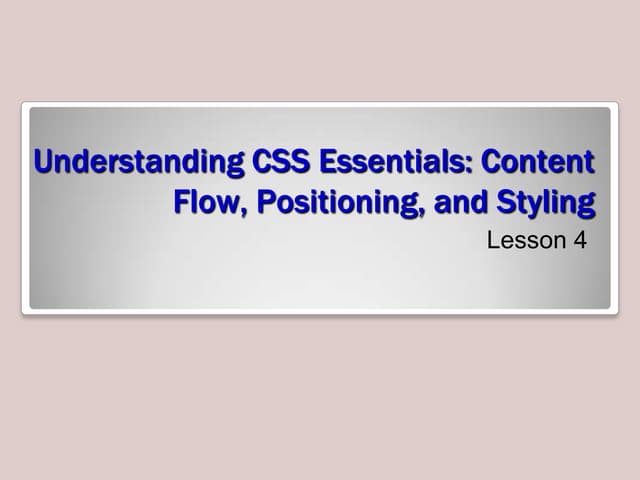 Understanding CSS Essentials: Content Flow, Positioning, and Styling

Lesson 4